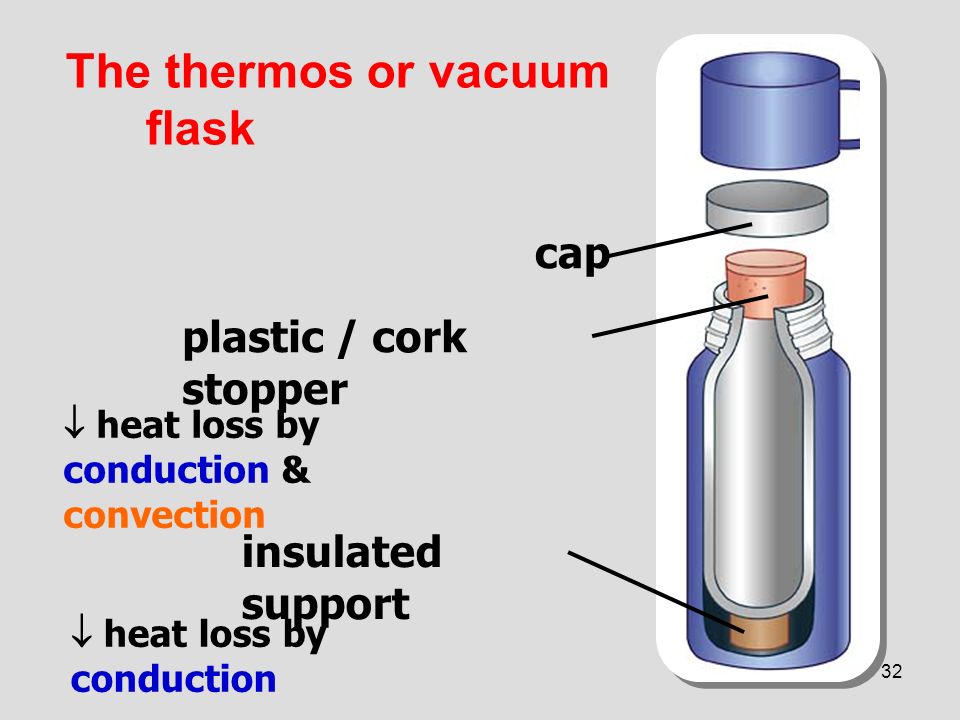 The thermos or vacuum flask

cap

plastic / cork stopper

↓ heat loss by conduction & convection

insulated support

↓ heat loss by conduction

32